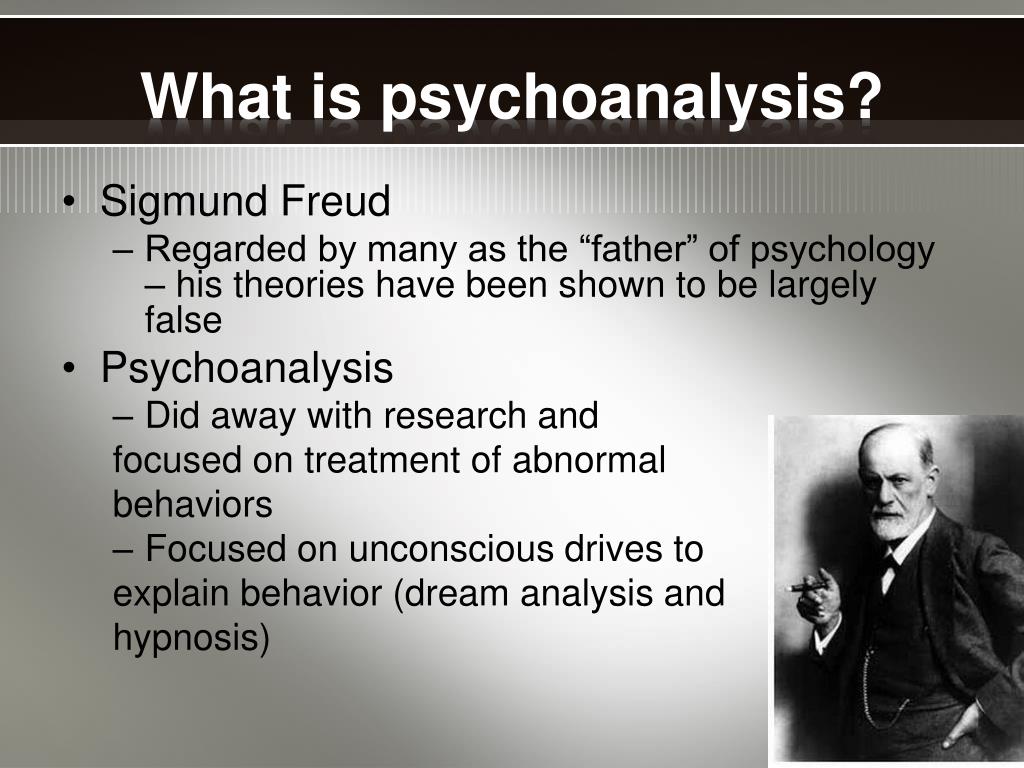 What is psychoanalysis?

• Sigmund Freud
– Regarded by many as the “father” of psychology – his theories have been shown to be largely false

• Psychoanalysis
– Did away with research and focused on treatment of abnormal behaviors
– Focused on unconscious drives to explain behavior (dream analysis and hypnosis)